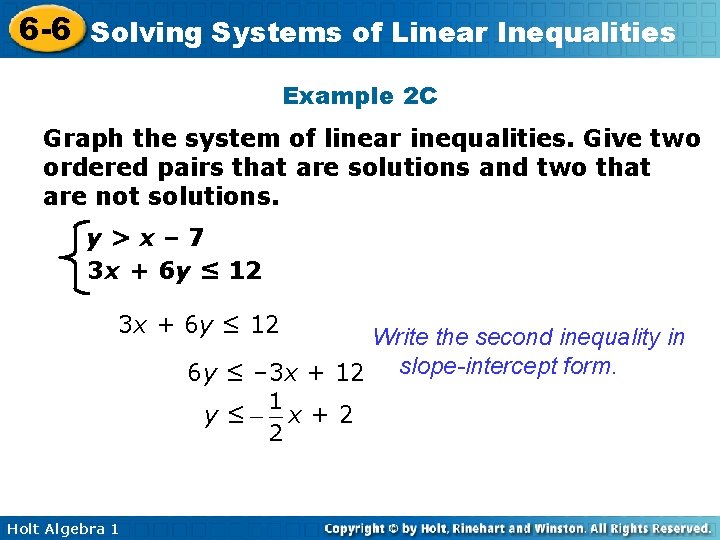 6-6 Solving Systems of Linear Inequalities

Example 2C

Graph the system of linear inequalities. Give two ordered pairs that are solutions and two that are not solutions.

$\begin{cases} y > x - 7 \\ 3x + 6y \leq 12 \end{cases}$

$3x + 6y \leq 12$

Write the second inequality in slope-intercept form.

$6y \leq -3x + 12$

$y \leq -\frac{1}{2}x + 2$

Holt Algebra 1

Copyright © by Holt, Rinehart and Winston. All Rights Reserved.